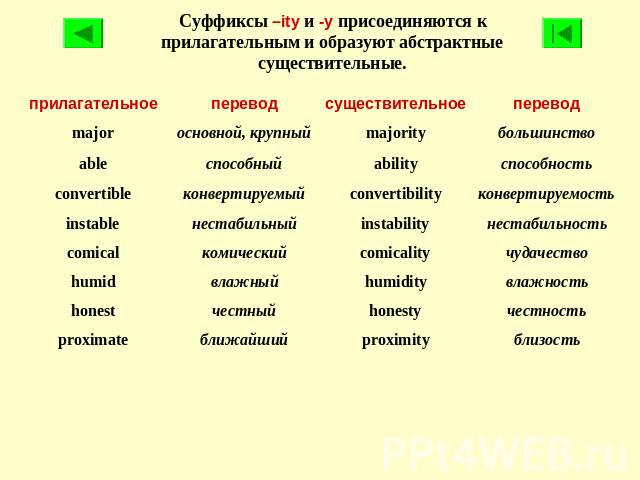 Суффиксы –ity и -y присоединяются к прилагательным и образуют абстрактные существительные.

| прилагательное | перевод | существительное | перевод |
|---|---|---|---|
| major | основной, крупный | majority | большинство |
| able | способный | ability | способность |
| convertible | конвертируемый | convertibility | конвертируемость |
| instable | нестабильный | instability | нестабильность |
| comical | комический | comicality | чудачество |
| humid | влажный | humidity | влажность |
| honest | честный | honesty | честность |
| proximate | ближайший | proximity | близость |

PPt4WEB.ru